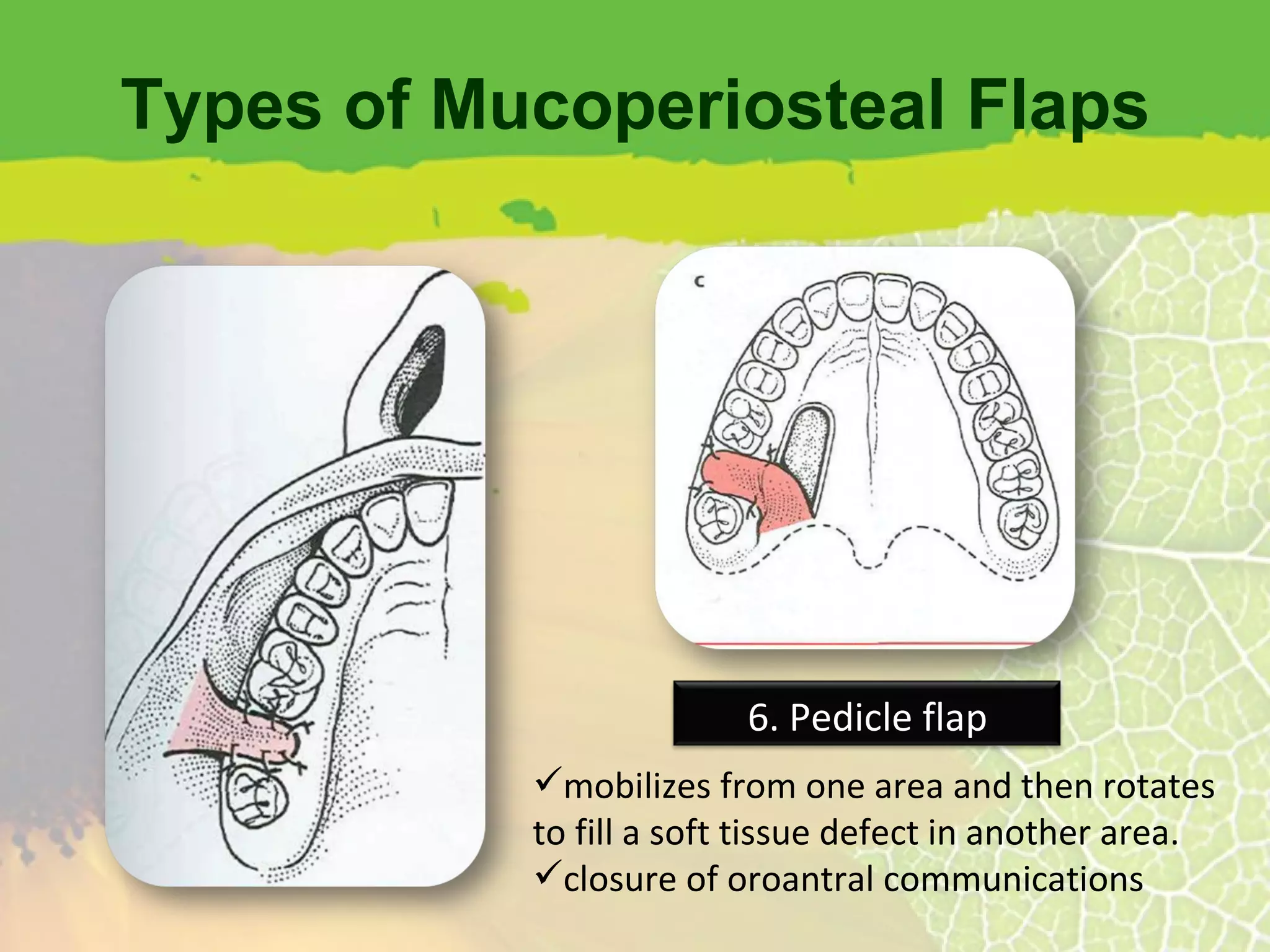 Types of Mucoperiosteal Flaps

c

6. Pedicle flap

✓mobilizes from one area and then rotates to fill a soft tissue defect in another area.
✓closure of oroantral communications